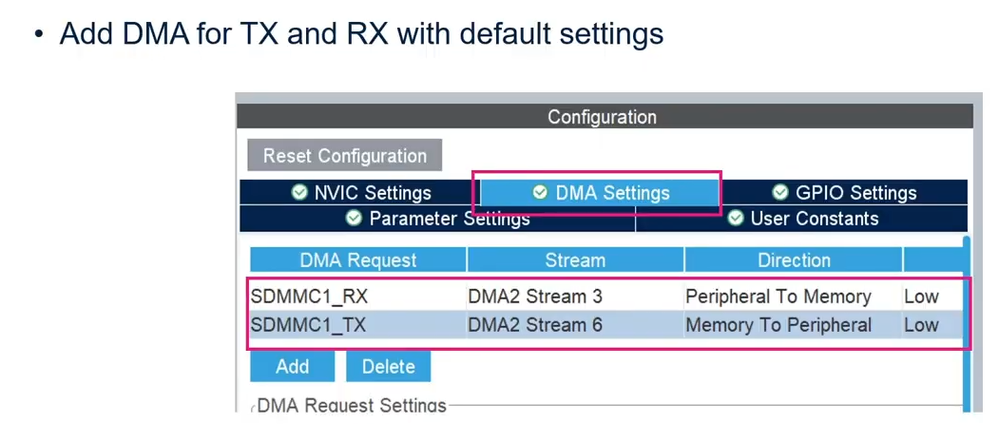 • Add DMA for TX and RX with default settings

Configuration

Reset Configuration

NVIC Settings
DMA Settings
GPIO Settings
Parameter Settings
User Constants

| DMA Request | Stream | Direction | |
|---|---|---|---|
| SDMMC1_RX | DMA2 Stream 3 | Peripheral To Memory | Low |
| SDMMC1_TX | DMA2 Stream 6 | Memory To Peripheral | Low |

Add
Delete

DMA Request Settings